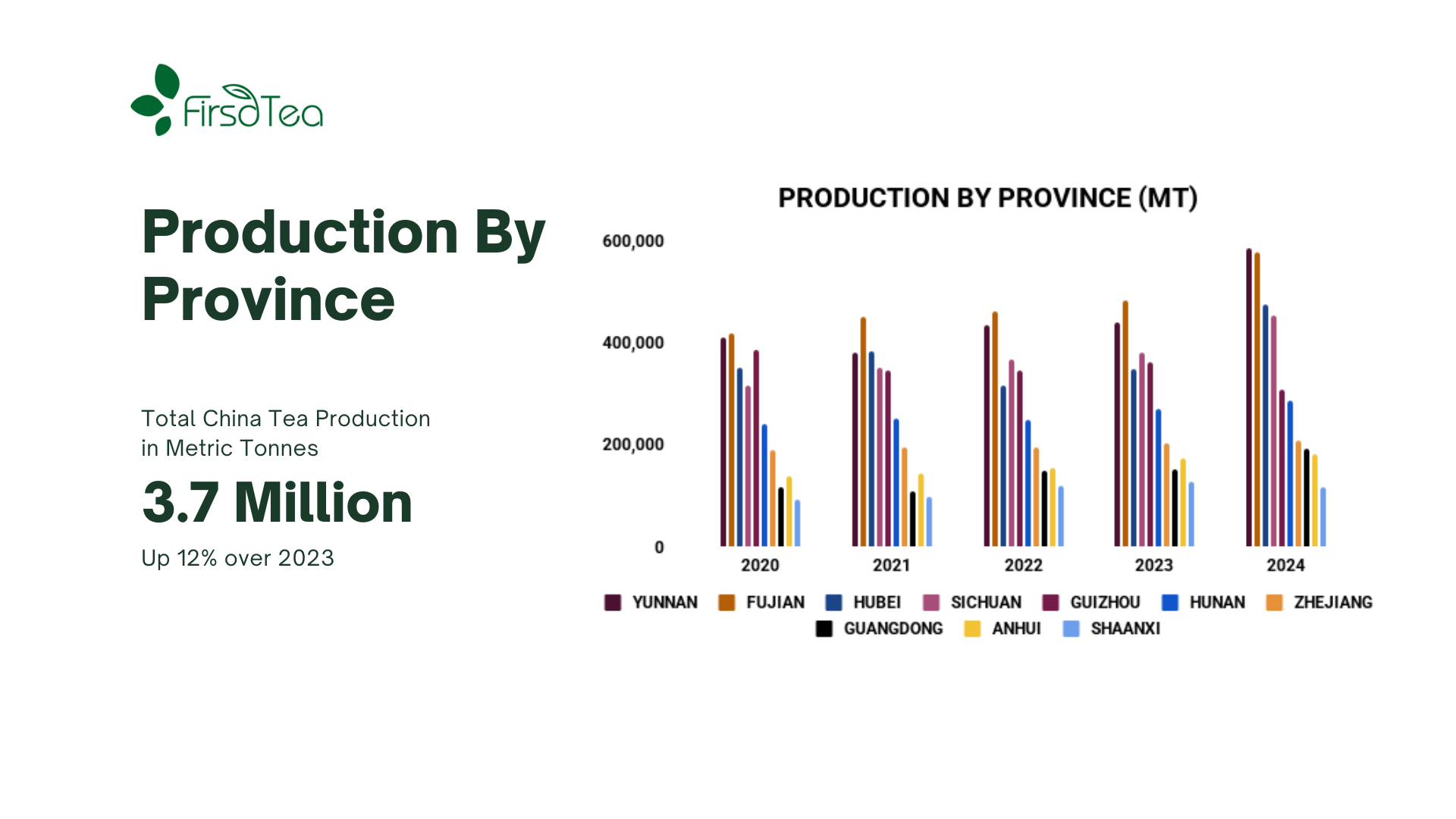 FirsdTea

Production By Province

Total China Tea Production in Metric Tonnes

3.7 Million

Up 12% over 2023

PRODUCTION BY PROVINCE (MT)

600,000
400,000
200,000
0

2020
2021
2022
2023
2024

YUNNAN FUJIAN HUBEI SICHUAN GUIZHOU HUNAN ZHEJIANG GUANGDONG ANHUI SHAANXI